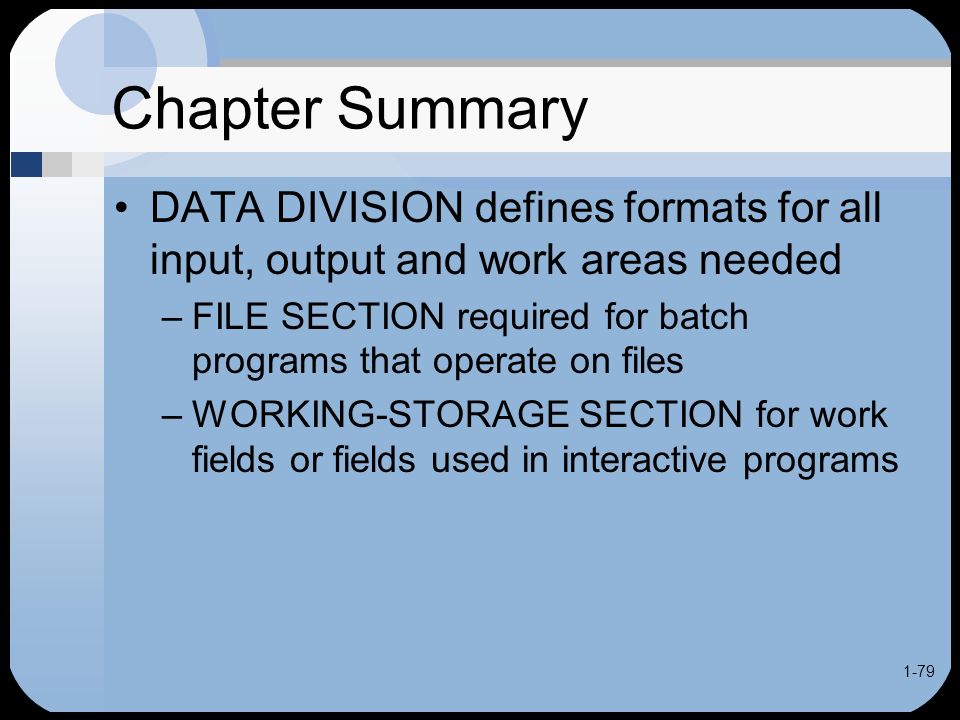 Chapter Summary

• DATA DIVISION defines formats for all input, output and work areas needed

– FILE SECTION required for batch programs that operate on files

– WORKING-STORAGE SECTION for work fields or fields used in interactive programs

1-79